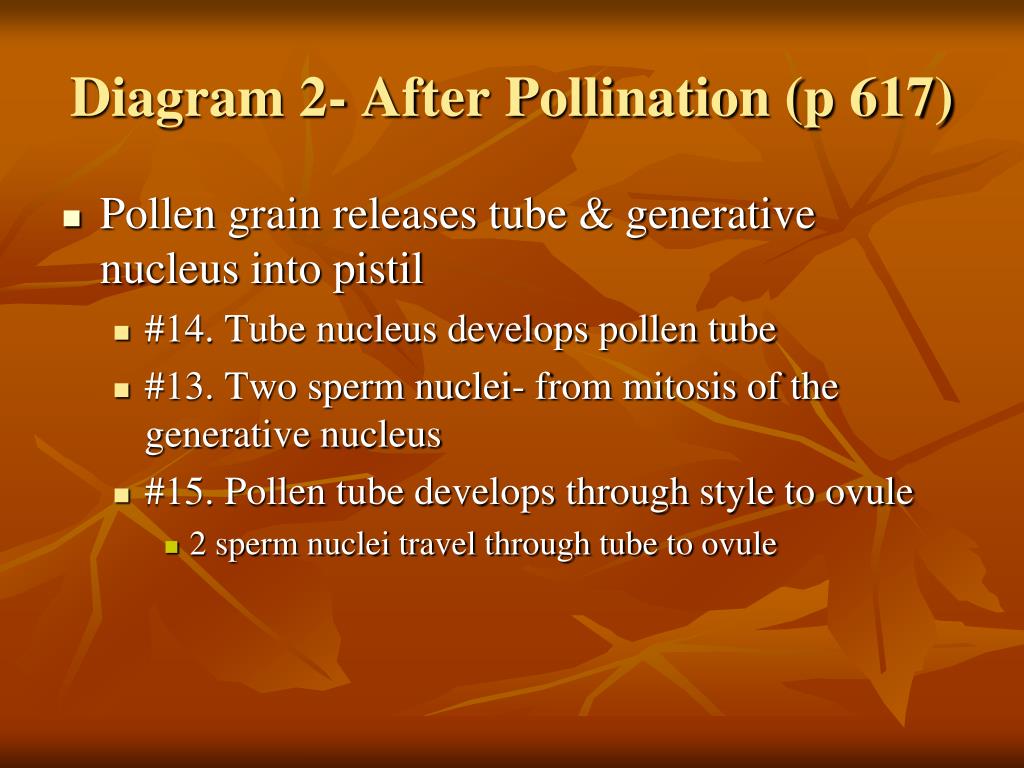 Diagram 2- After Pollination (p 617)

- Pollen grain releases tube & generative nucleus into pistil
  - #14. Tube nucleus develops pollen tube
  - #13. Two sperm nuclei- from mitosis of the generative nucleus
  - #15. Pollen tube develops through style to ovule
    - 2 sperm nuclei travel through tube to ovule